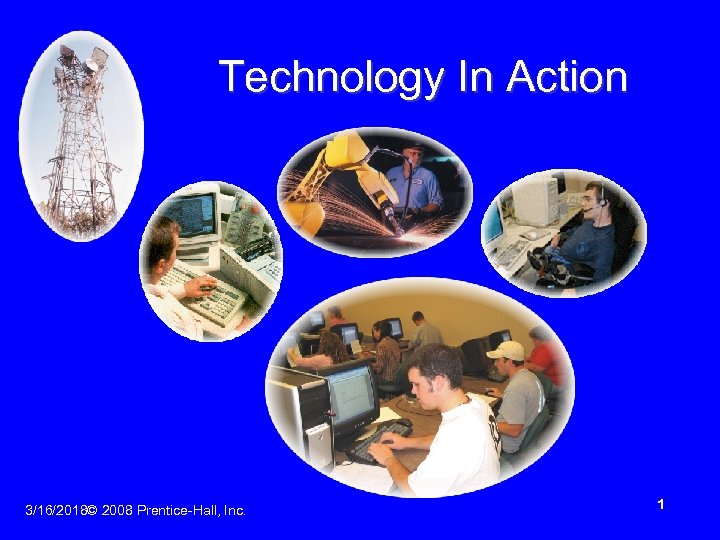 Technology In Action

3/16/2018© 2008 Prentice-Hall, Inc.

1